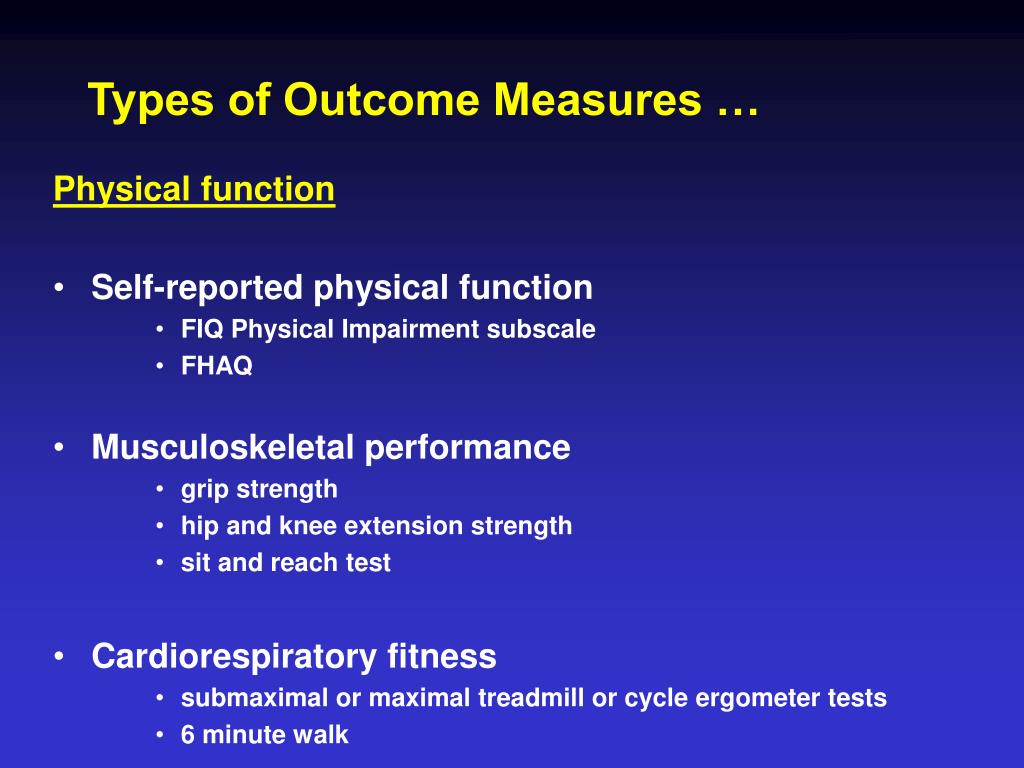 Types of Outcome Measures …

Physical function

• Self-reported physical function
  • FIQ Physical Impairment subscale
  • FHAQ

• Musculoskeletal performance
  • grip strength
  • hip and knee extension strength
  • sit and reach test

• Cardiorespiratory fitness
  • submaximal or maximal treadmill or cycle ergometer tests
  • 6 minute walk